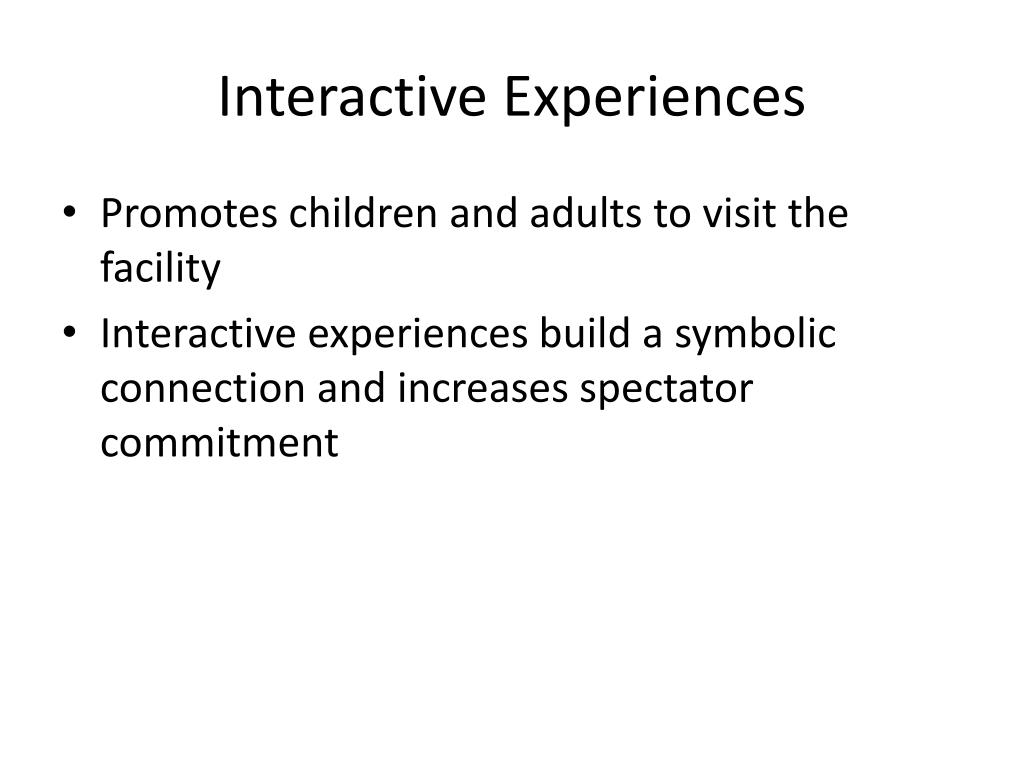 Interactive Experiences

• Promotes children and adults to visit the facility
• Interactive experiences build a symbolic connection and increases spectator commitment